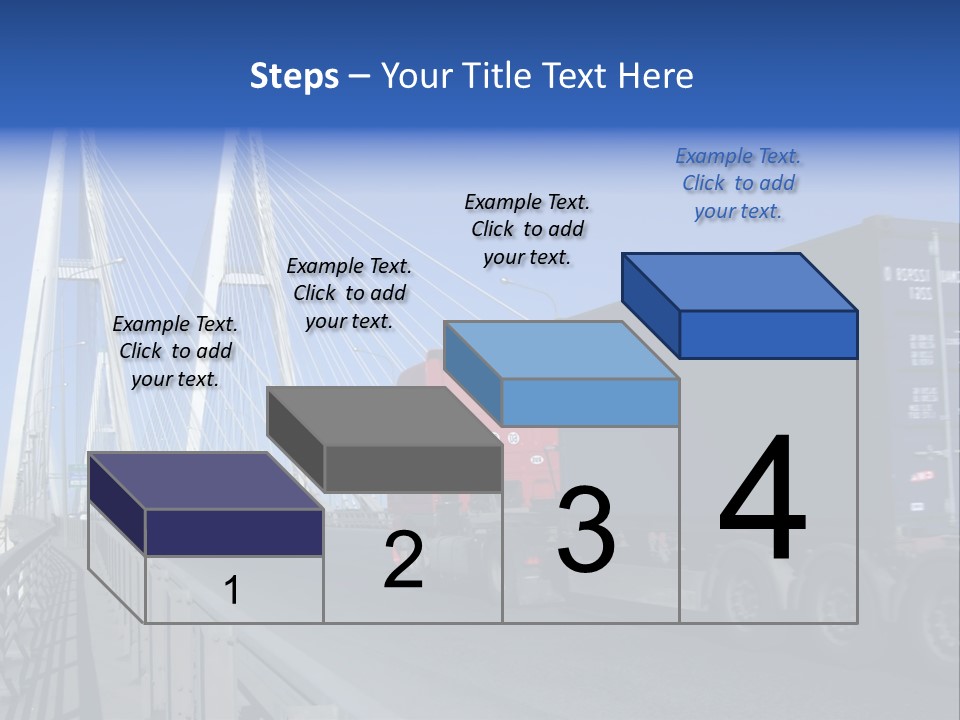 Steps – Your Title Text Here

Example Text. Click to add your text.

Example Text. Click to add your text.

Example Text. Click to add your text.

Example Text. Click to add your text.

1

2

3

4